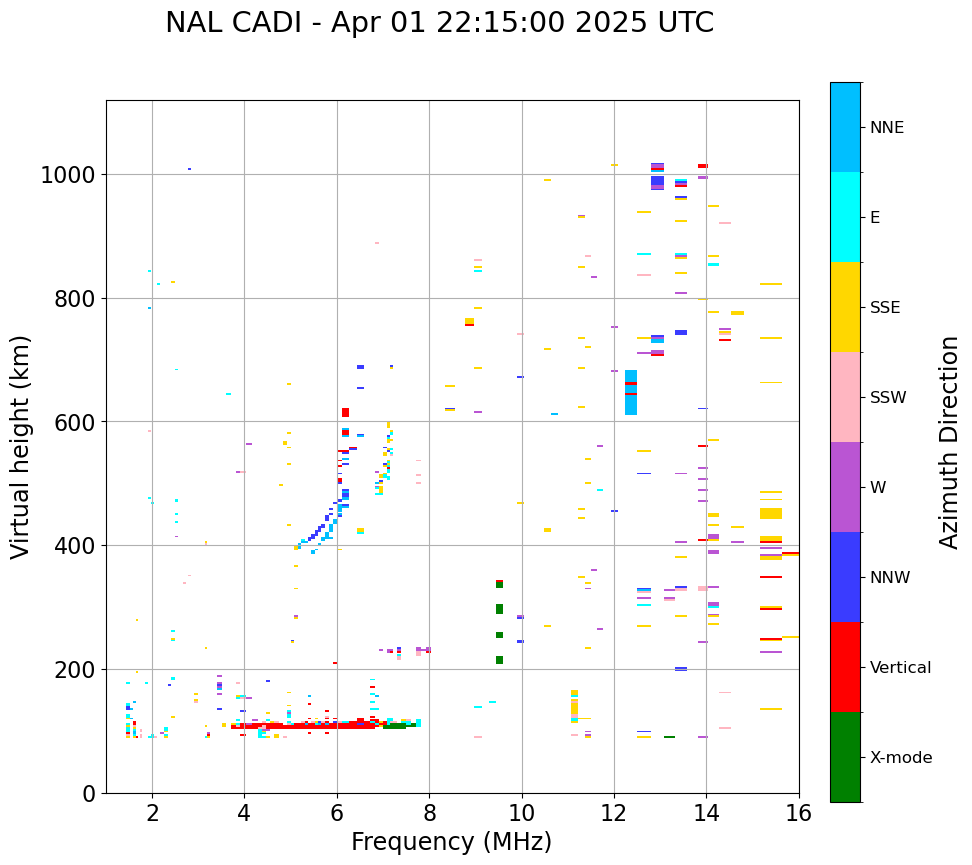 NAL CADI - Apr 01 22:15:00 2025 UTC

Virtual height (km)

1000
800
600
400
200
0

2
4
6
8
10
12
14
16

Frequency (MHz)

NNE
E
SSE
SSW
W
NNW
Vertical
X-mode

Azimuth Direction